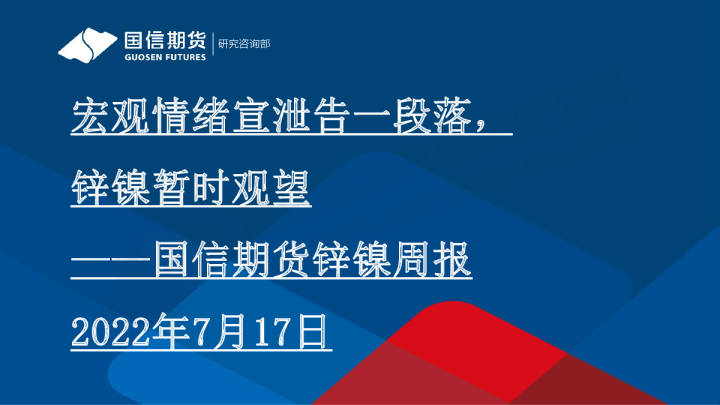 国信期货
GUOSEN FUTURES
研究咨询部

宏观情绪宣泄告一段落，
锌镍暂时观望
——国信期货锌镍周报
2022年7月17日